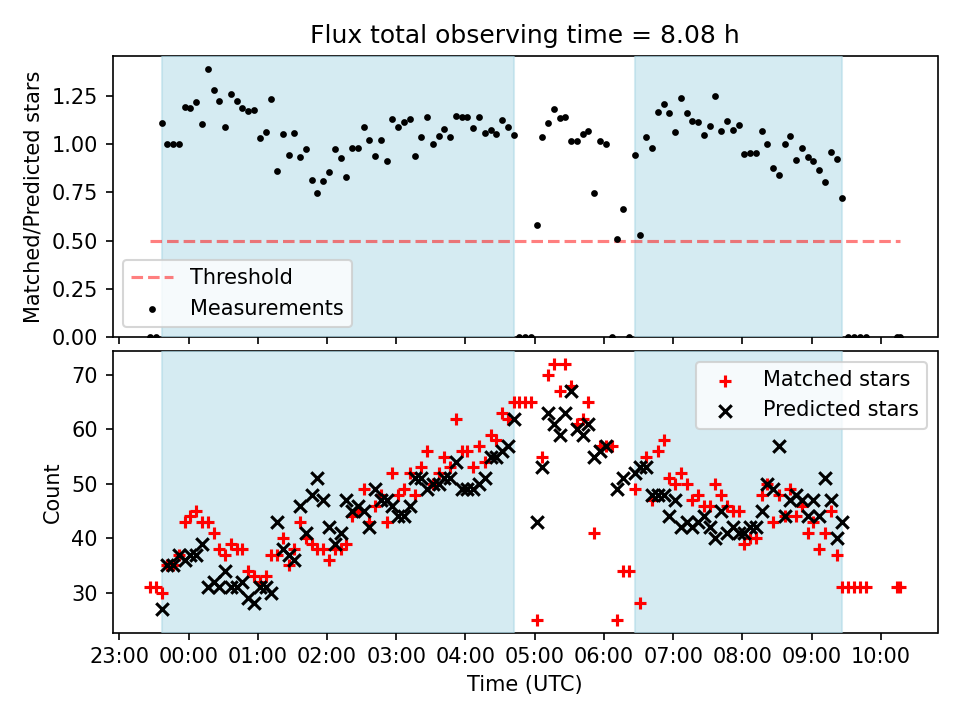 Flux total observing time = 8.08 h

Matched/Predicted stars

1.25
1.00
0.75
0.50
0.25
0.00

Threshold
Measurements

Count

70
60
50
40
30

Matched stars
Predicted stars

23:00 00:00 01:00 02:00 03:00 04:00 05:00 06:00 07:00 08:00 09:00 10:00

Time (UTC)